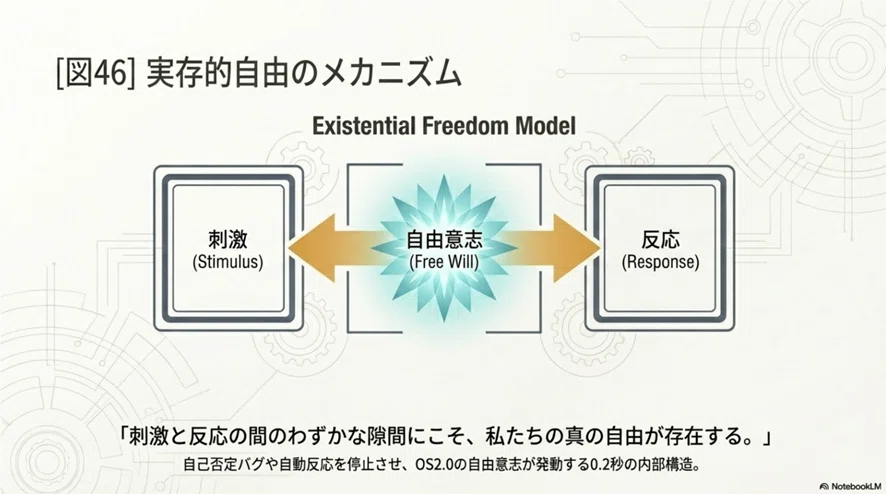 [図46] 実存的自由のメカニズム

Existential Freedom Model

刺激
(Stimulus)

自由意志
(Free Will)

反応
(Response)

「刺激と反応の間のわずかな隙間にこそ、私たちの真の自由が存在する。」

自己否定バグや自動反応を停止させ、OS2.0の自由意志が発動する0.2秒の内部構造。

NotebookLM